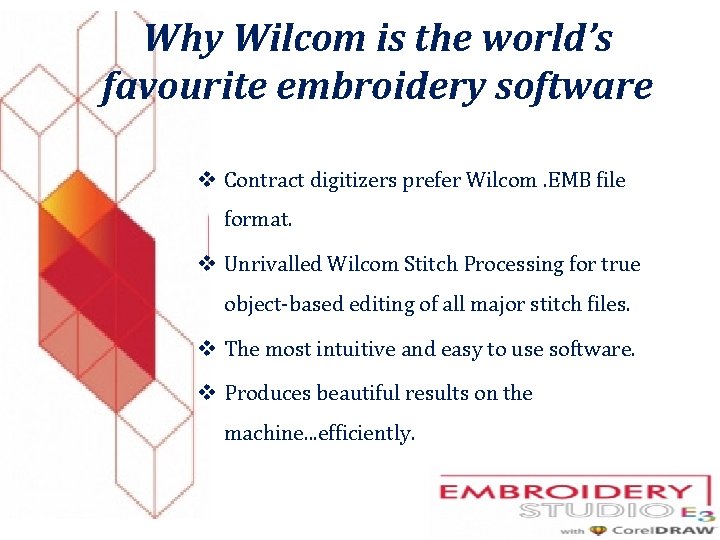 Why Wilcom is the world's favourite embroidery software

❖ Contract digitizers prefer Wilcom .EMB file format.

❖ Unrivalled Wilcom Stitch Processing for true object-based editing of all major stitch files.

❖ The most intuitive and easy to use software.

❖ Produces beautiful results on the machine...efficiently.

EMBROIDERY STUDIO E3
with CorelDRAW